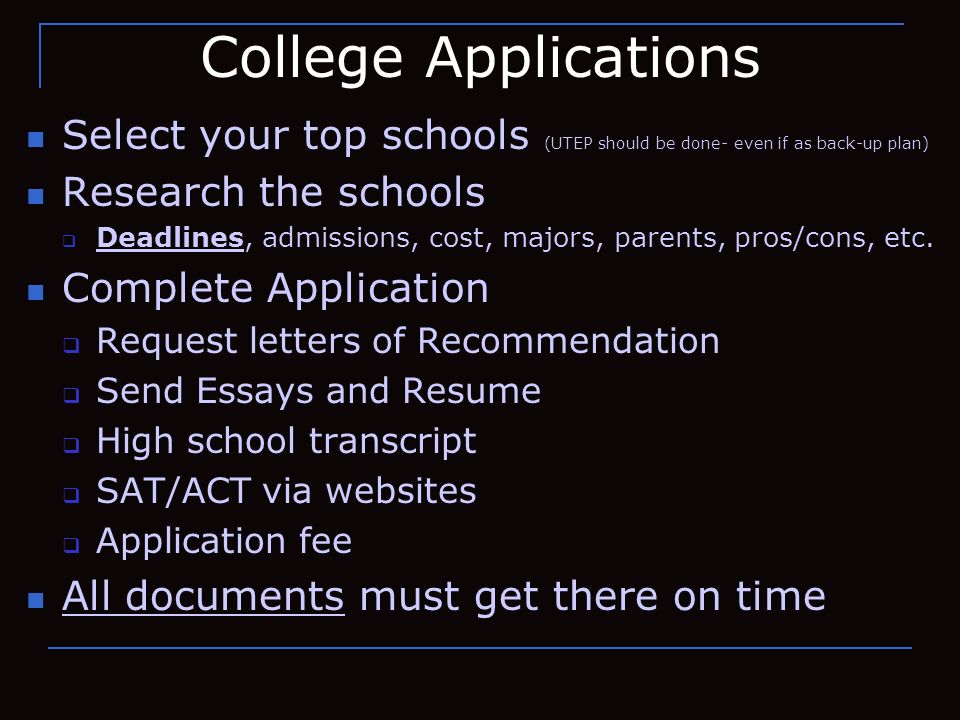 College Applications

- Select your top schools (UTEP should be done- even if as back-up plan)
- Research the schools
  - Deadlines, admissions, cost, majors, parents, pros/cons, etc.
- Complete Application
  - Request letters of Recommendation
  - Send Essays and Resume
  - High school transcript
  - SAT/ACT via websites
  - Application fee
- All documents must get there on time